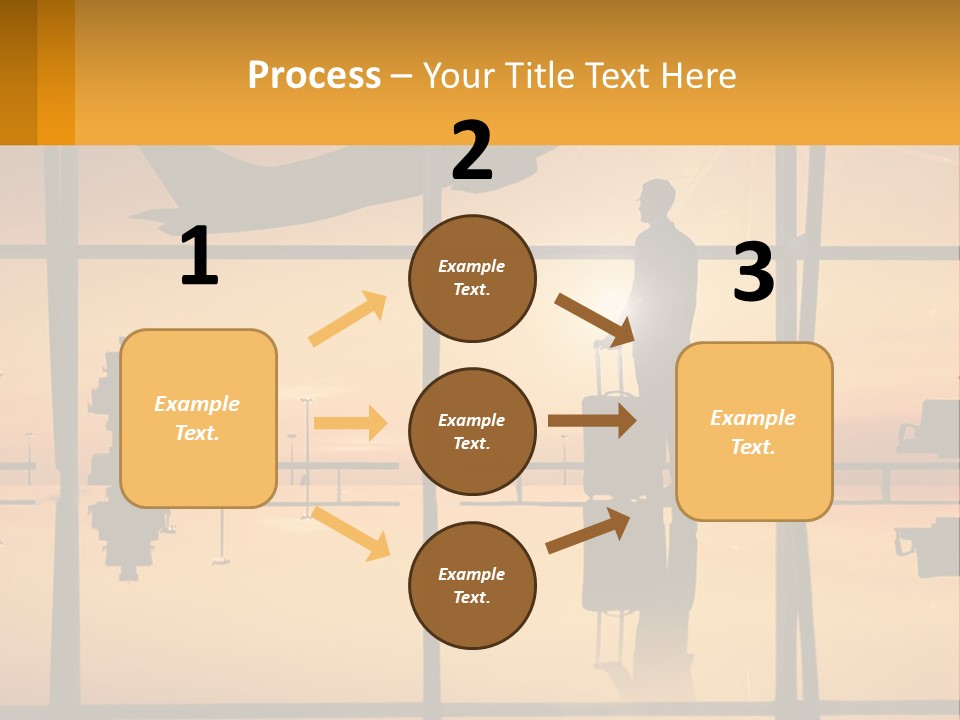 Process – Your Title Text Here

1

Example Text.

2

Example Text.

Example Text.

Example Text.

3

Example Text.